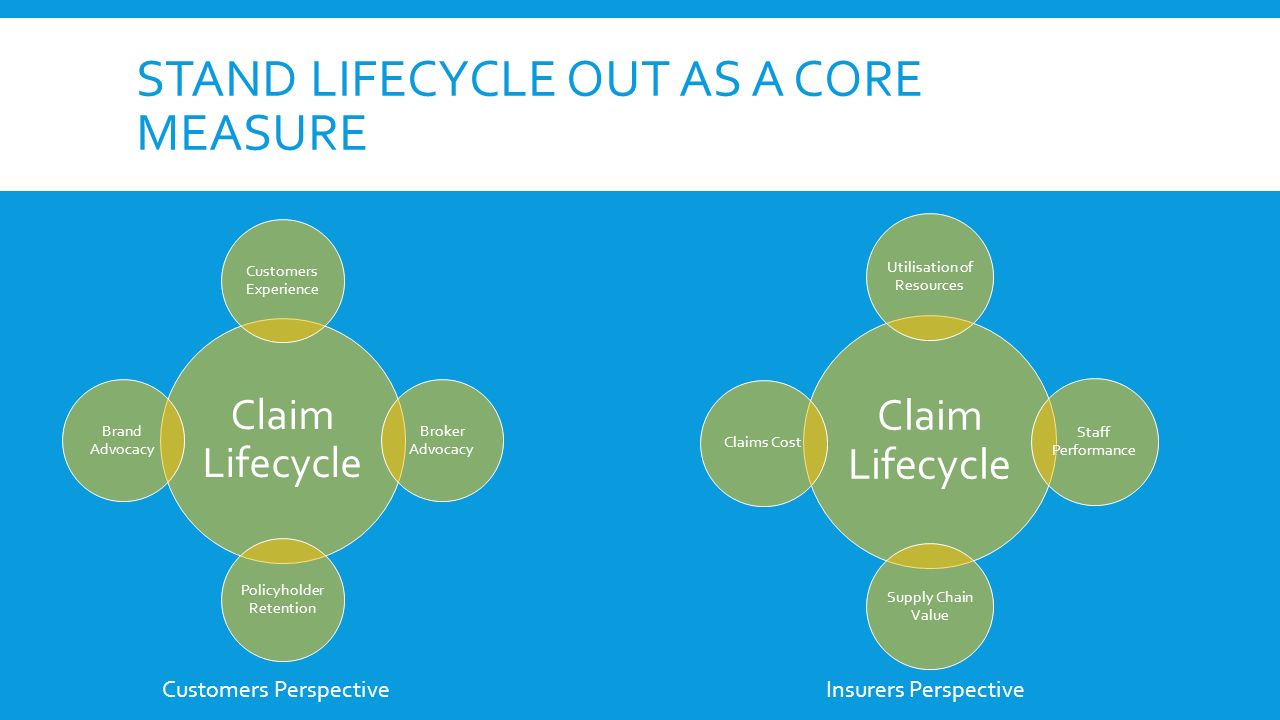 STAND LIFECYCLE OUT AS A CORE MEASURE

Customers Experience

Brand Advocacy

Claim Lifecycle

Broker Advocacy

Policyholder Retention

Customers Perspective

Utilisation of Resources

Claims Cost

Claim Lifecycle

Staff Performance

Supply Chain Value

Insurers Perspective